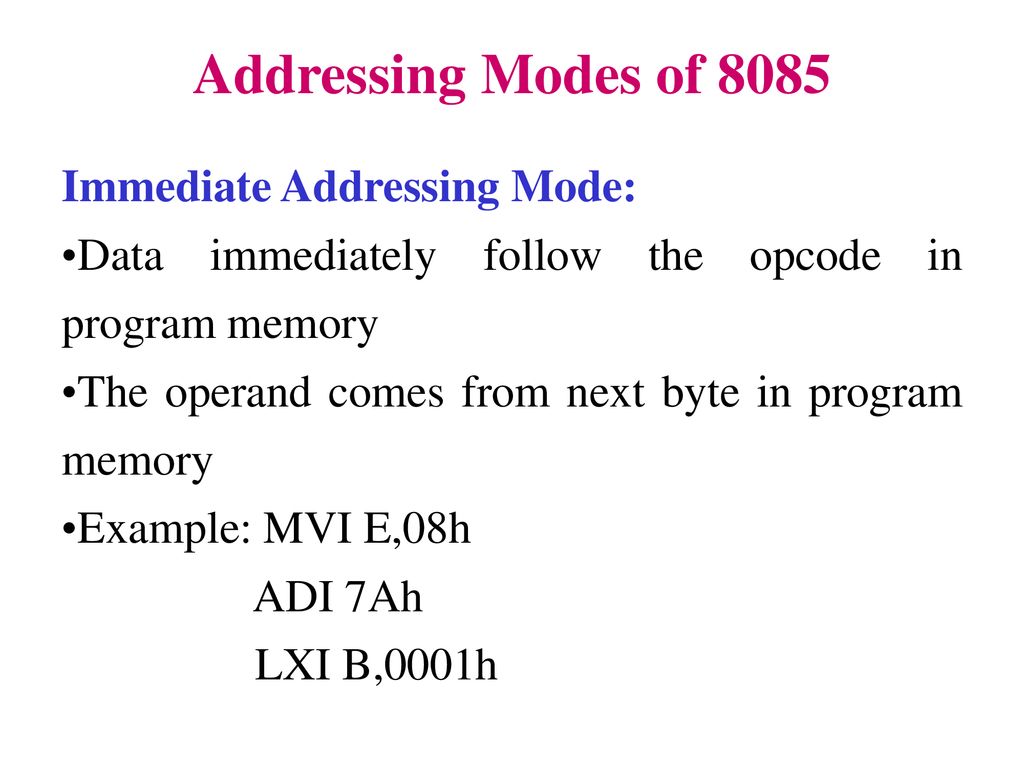 Addressing Modes of 8085

Immediate Addressing Mode:

•Data immediately follow the opcode in program memory

•The operand comes from next byte in program memory

•Example: MVI E,08h
ADI 7Ah
LXI B,0001h